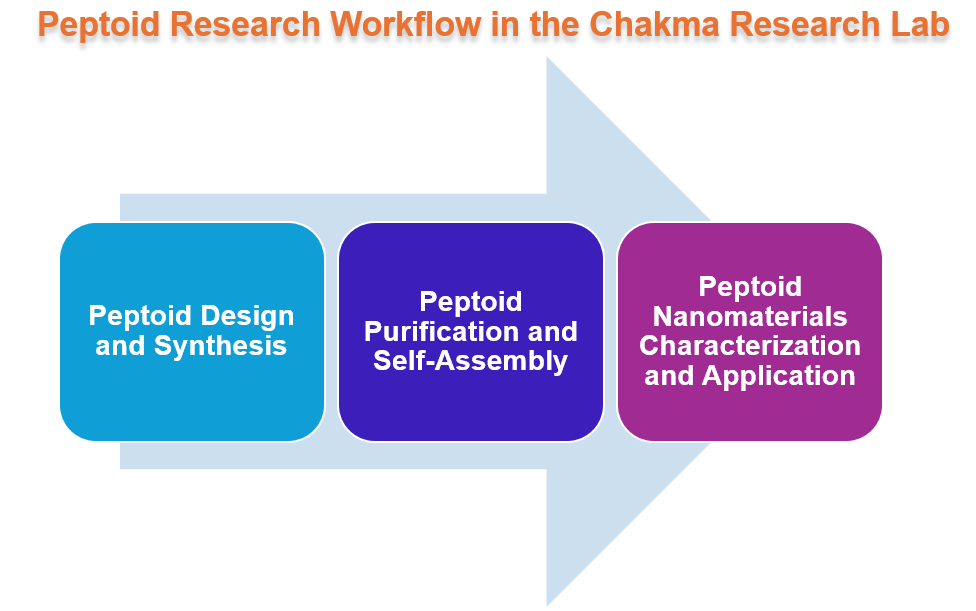 Peptoid Research Workflow in the Chakma Research Lab

Peptoid Design and Synthesis

Peptoid Purification and Self-Assembly

Peptoid Nanomaterials Characterization and Application